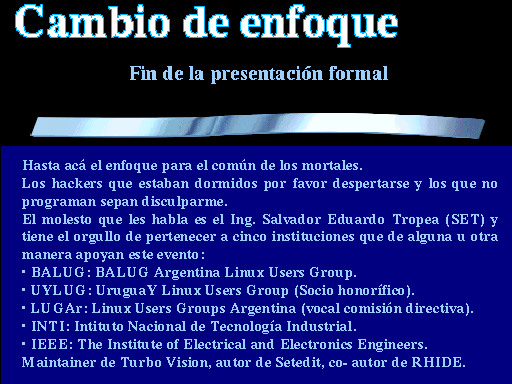 Cambio de enfoque

Fin de la presentación formal

Hasta acá el enfoque para el común de los mortales.
Los hackers que estaban dormidos por favor despertarse y los que no programan sepan disculparme.
El molesto que les habla es el Ing. Salvador Eduardo Tropea (SET) y tiene el orgullo de pertenecer a cinco instituciones que de alguna u otra manera apoyan este evento:
▪ BALUG: BALUG Argentina Linux Users Group.
▪ UYLUG: UruguaY Linux Users Group (Socio honorífico).
▪ LUGAr: Linux Users Groups Argentina (vocal comisión directiva).
▪ INTI: Intituto Nacional de Tecnología Industrial.
▪ IEEE: The Institute of Electrical and Electronics Engineers.
Maintainer de Turbo Vision, autor de Setedit, co- autor de RHIDE.